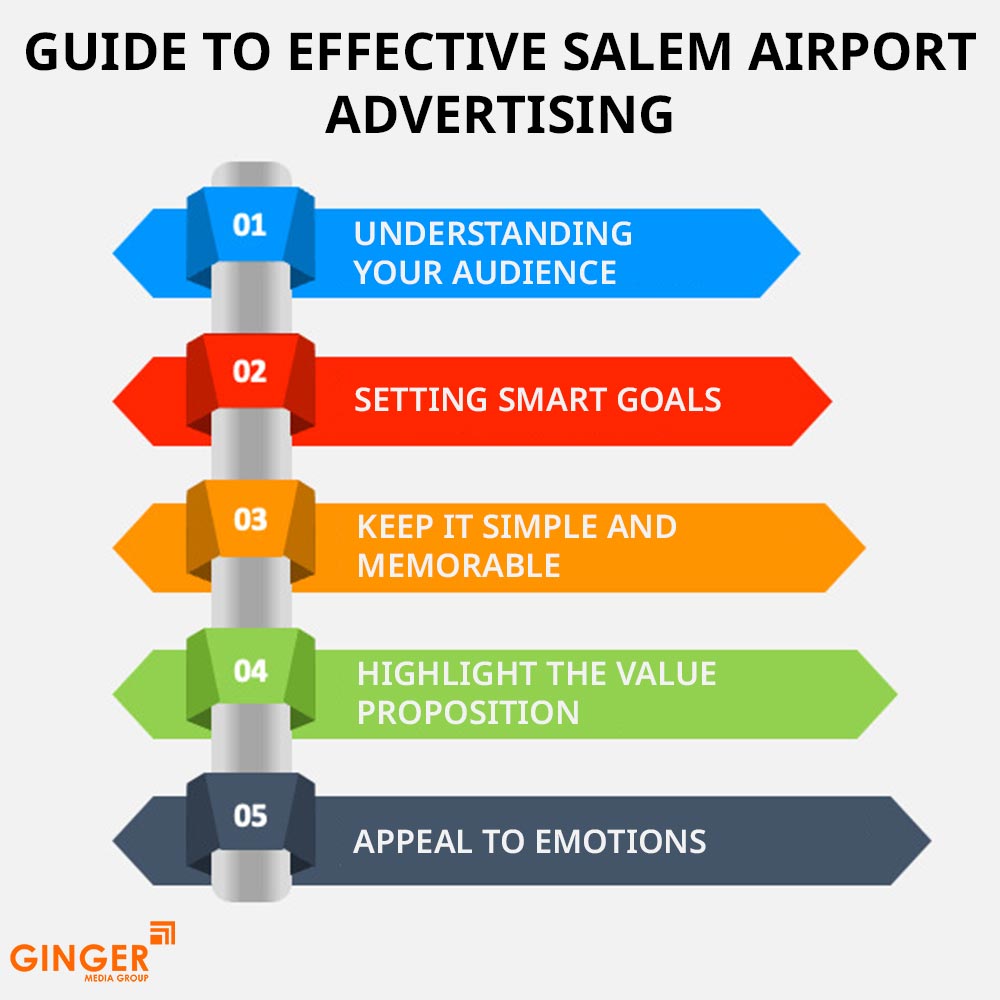 GUIDE TO EFFECTIVE SALEM AIRPORT ADVERTISING

01 UNDERSTANDING YOUR AUDIENCE

02 SETTING SMART GOALS

03 KEEP IT SIMPLE AND MEMORABLE

04 HIGHLIGHT THE VALUE PROPOSITION

05 APPEAL TO EMOTIONS

GINGER MEDIA GROUP